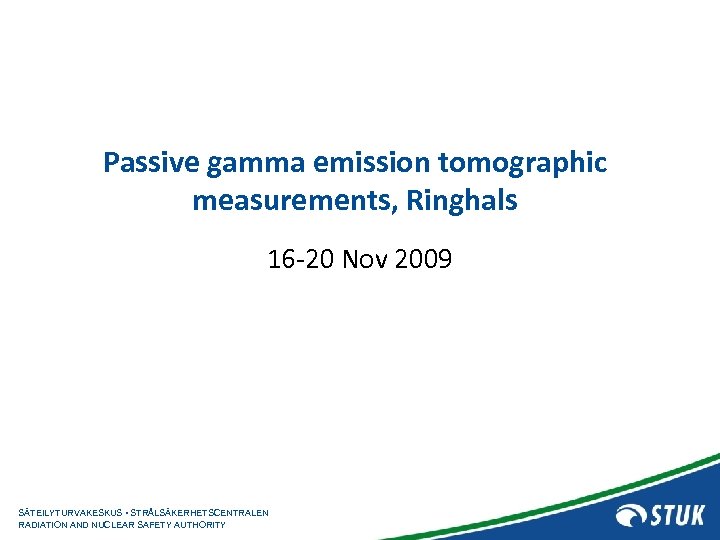 Passive gamma emission tomographic measurements, Ringhals

16-20 Nov 2009

SÄTEILYTURVAKESKUS • STRÅLSÄKERHETSCENTRALEN
RADIATION AND NUCLEAR SAFETY AUTHORITY

STUK